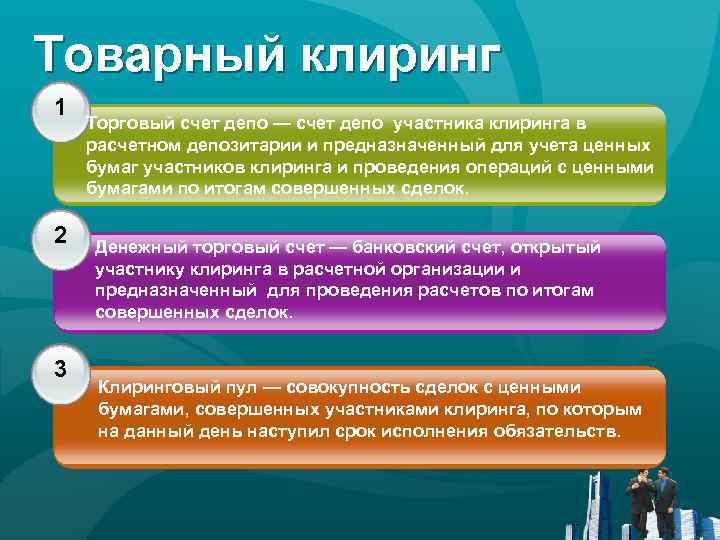 Товарный клиринг

1

Торговый счет депо — счет депо участника клиринга в расчетном депозитарии и предназначенный для учета ценных бумаг участников клиринга и проведения операций с ценными бумагами по итогам совершенных сделок.

2

Денежный торговый счет — банковский счет, открытый участнику клиринга в расчетной организации и предназначенный для проведения расчетов по итогам совершенных сделок.

3

Клиринговый пул — совокупность сделок с ценными бумагами, совершенных участниками клиринга, по которым на данный день наступил срок исполнения обязательств.